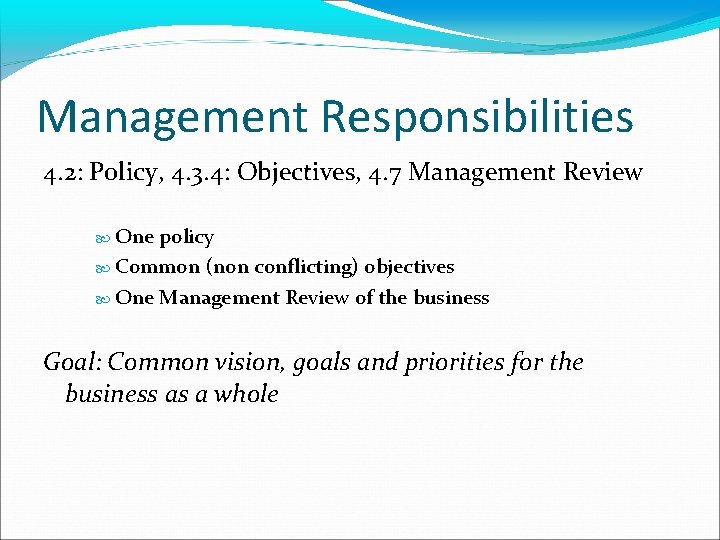 Management Responsibilities

4.2: Policy, 4.3.4: Objectives, 4.7 Management Review

One policy
Common (non conflicting) objectives
One Management Review of the business

Goal: Common vision, goals and priorities for the business as a whole